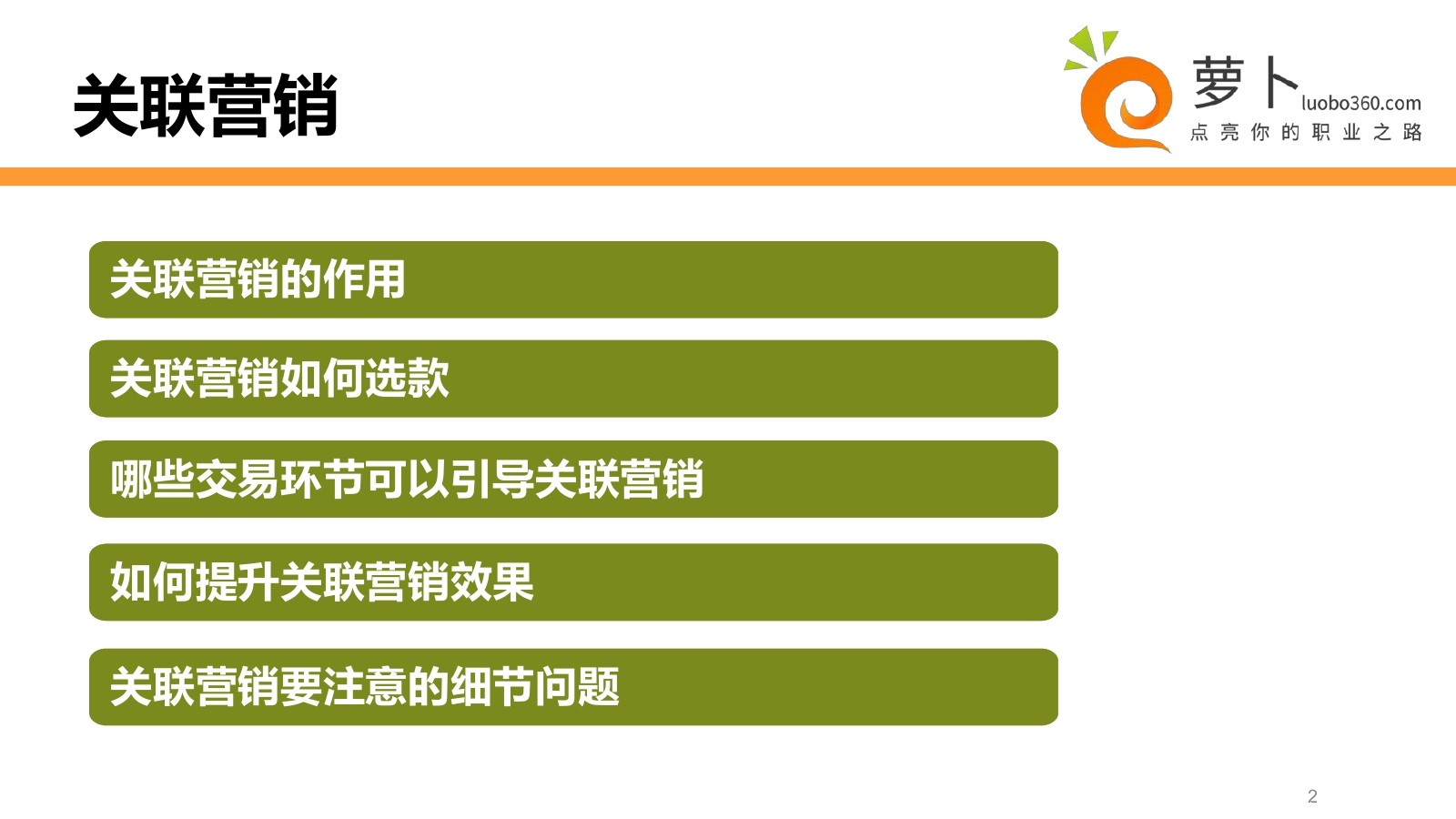 关联营销

萝卜 luobo360.com
点亮你的职业之路

关联营销的作用

关联营销如何选款

哪些交易环节可以引导关联营销

如何提升关联营销效果

关联营销要注意的细节问题

2